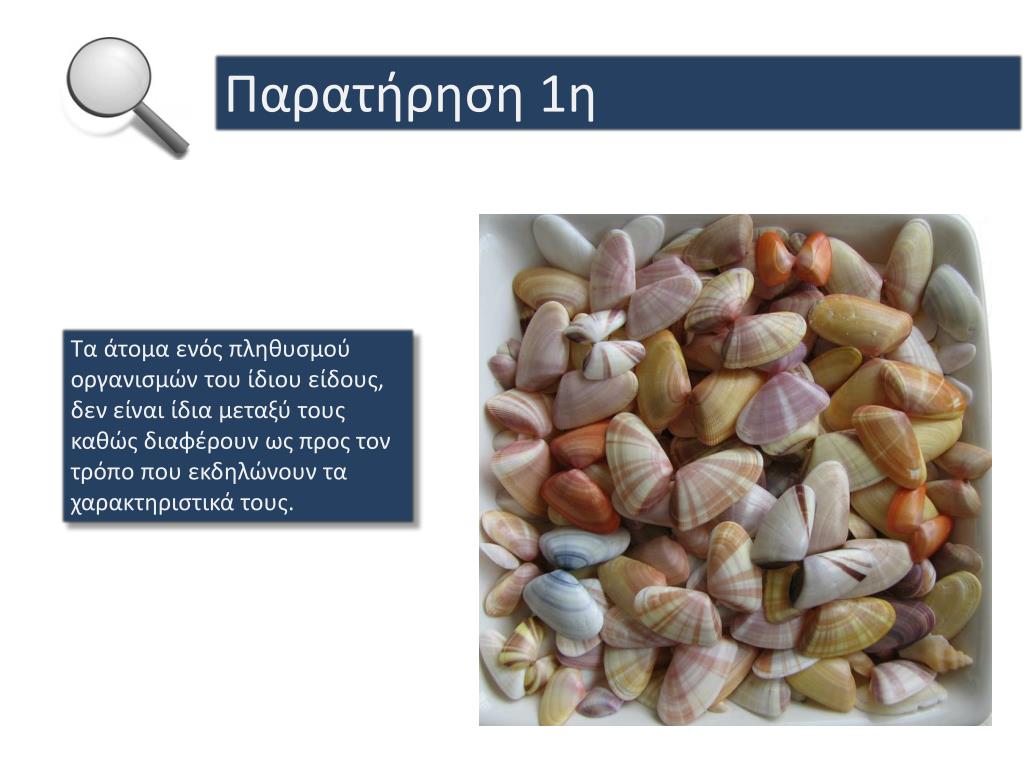 Παρατήρηση 1η

Τα άτομα ενός πληθυσμού οργανισμών του ίδιου είδους, δεν είναι ίδια μεταξύ τους καθώς διαφέρουν ως προς τον τρόπο που εκδηλώνουν τα χαρακτηριστικά τους.